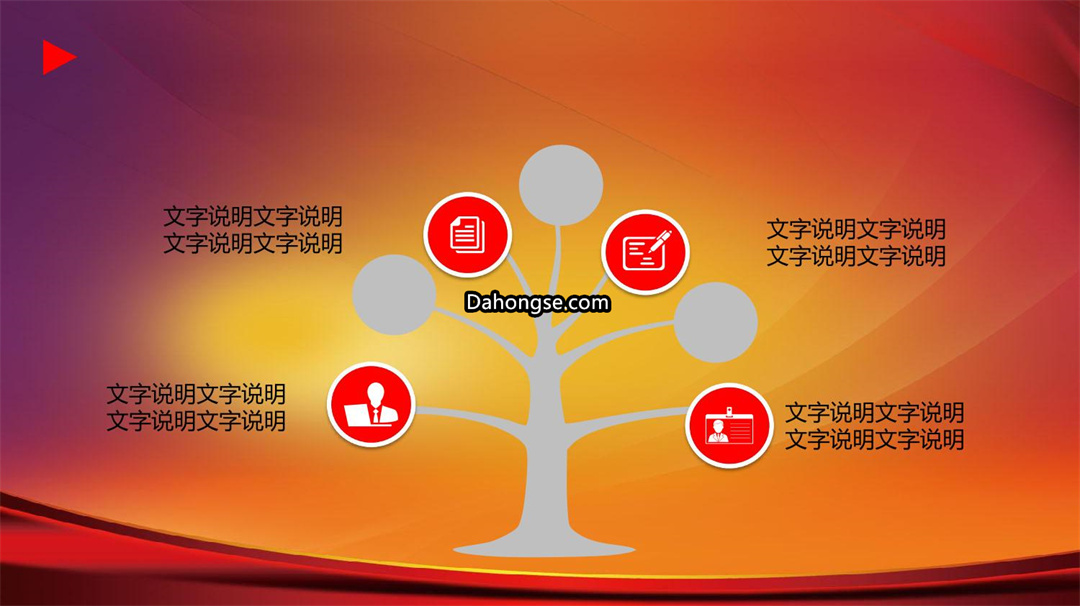 文字说明文字说明
文字说明文字说明

文字说明文字说明
文字说明文字说明

Dahongse.com

文字说明文字说明
文字说明文字说明

文字说明文字说明
文字说明文字说明